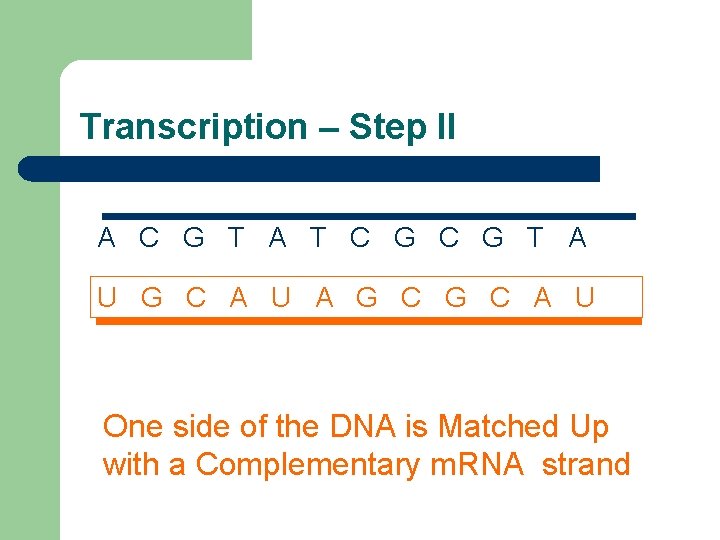 Transcription – Step II

A C G T A T C G C G T A

U G C A U A G C G C A U

One side of the DNA is Matched Up with a Complementary mRNA strand